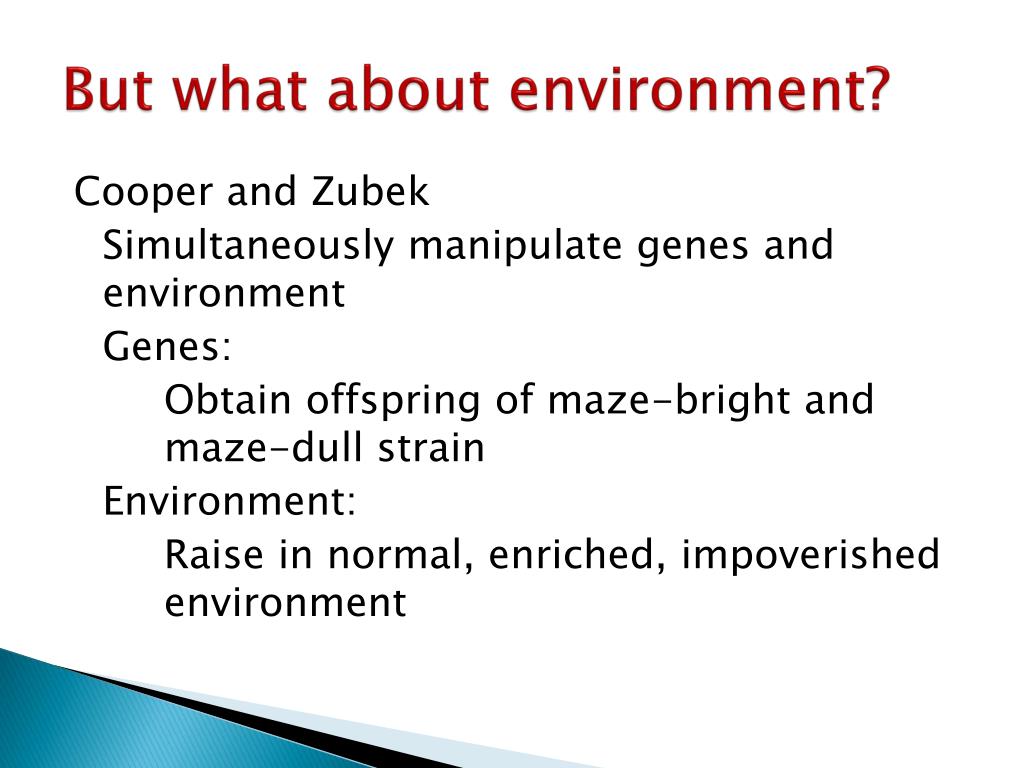 But what about environment?

Cooper and Zubek

Simultaneously manipulate genes and environment

Genes:

Obtain offspring of maze-bright and maze-dull strain

Environment:

Raise in normal, enriched, impoverished environment